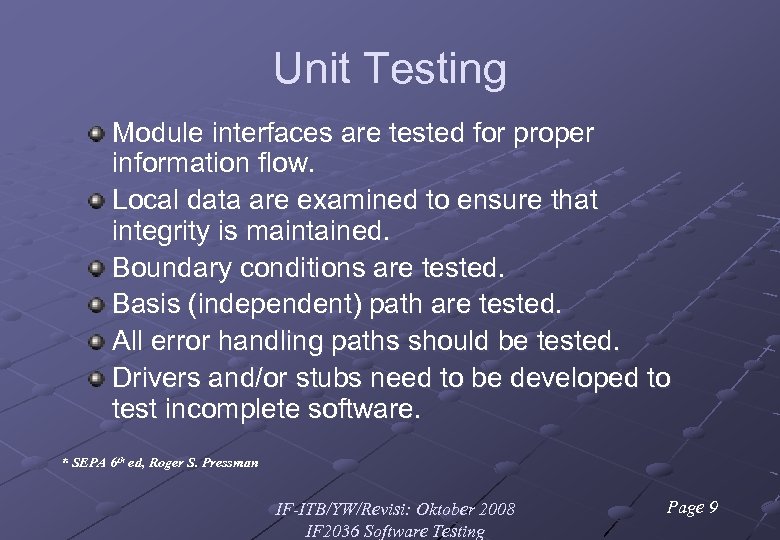 Unit Testing

Module interfaces are tested for proper information flow.

Local data are examined to ensure that integrity is maintained.

Boundary conditions are tested.

Basis (independent) path are tested.

All error handling paths should be tested.

Drivers and/or stubs need to be developed to test incomplete software.

* SEPA 6$^{th}$ ed, Roger S. Pressman

IF-ITB/YW/Revisi: Oktober 2008
IF2036 Software Testing

Page 9